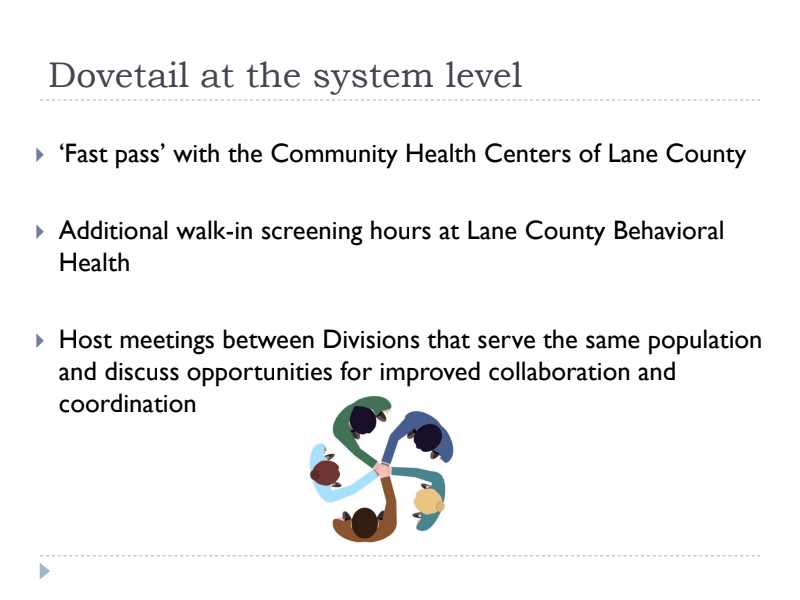 Dovetail at the system level

‘Fast pass’ with the Community Health Centers of Lane County

Additional walk-in screening hours at Lane County Behavioral Health

Host meetings between Divisions that serve the same population and discuss opportunities for improved collaboration and coordination